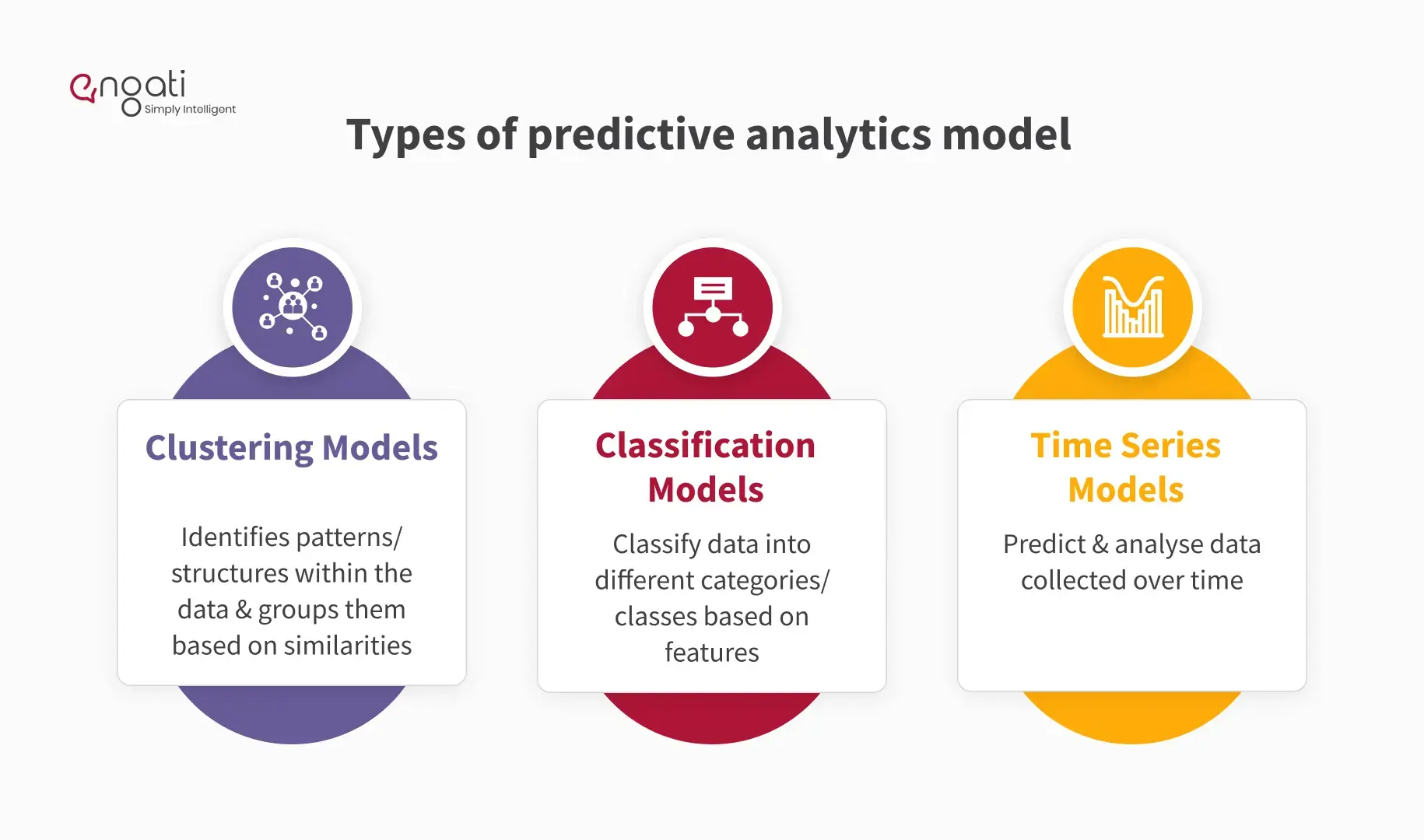 engati
Simply Intelligent

Types of predictive analytics model

Clustering Models

Identifies patterns/ structures within the data & groups them based on similarities

Classification Models

Classify data into different categories/ classes based on features

Time Series Models

Predict & analyse data collected over time